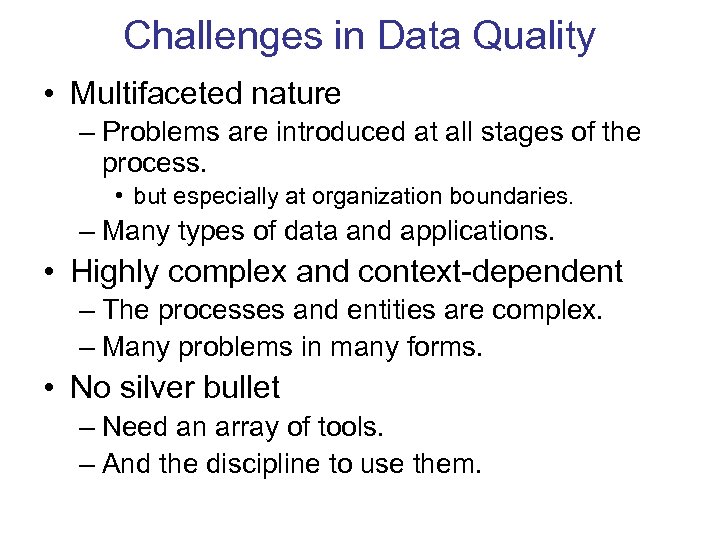 Challenges in Data Quality

• Multifaceted nature
– Problems are introduced at all stages of the process.
• but especially at organization boundaries.
– Many types of data and applications.

• Highly complex and context-dependent
– The processes and entities are complex.
– Many problems in many forms.

• No silver bullet
– Need an array of tools.
– And the discipline to use them.